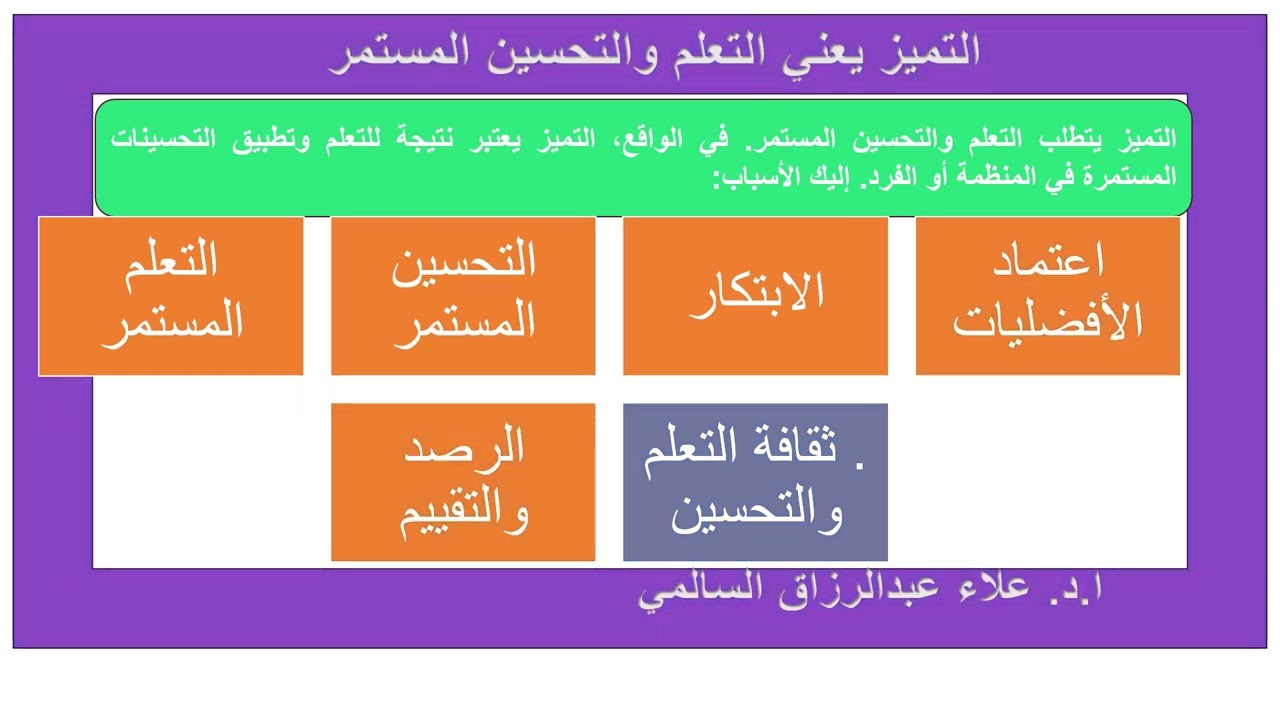 التميز يعني التعلم والتحسين المستمر

التميز يتطلب التعلم والتحسين المستمر. في الواقع، التميز يعتبر نتيجة للتعلم وتطبيق التحسينات المستمرة في المنظمة أو الفرد. إليك الأسباب:

اعتماد الأفضليات

الابتكار

التحسين المستمر

التعلم المستمر

. ثقافة التعلم والتحسين

الرصد والتقييم

ا.د. علاء عبدالرزاق السالمي